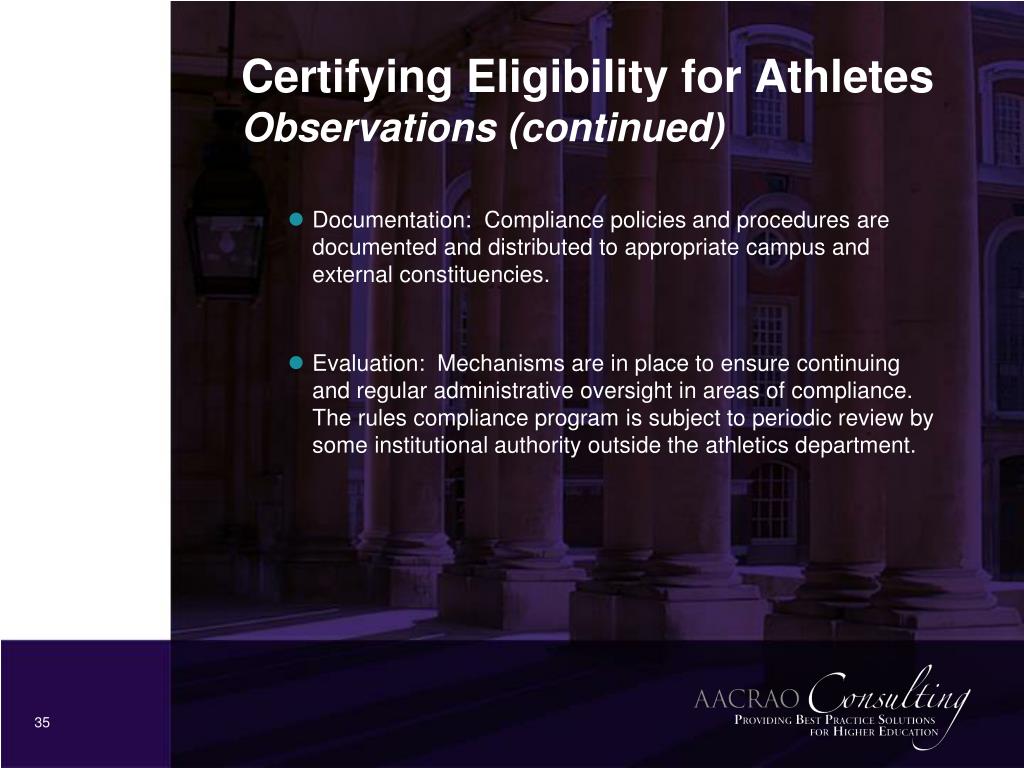 Certifying Eligibility for Athletes
Observations (continued)

Documentation: Compliance policies and procedures are documented and distributed to appropriate campus and external constituencies.

Evaluation: Mechanisms are in place to ensure continuing and regular administrative oversight in areas of compliance. The rules compliance program is subject to periodic review by some institutional authority outside the athletics department.

35

AACRAO Consulting
Providing Best Practice Solutions for Higher Education